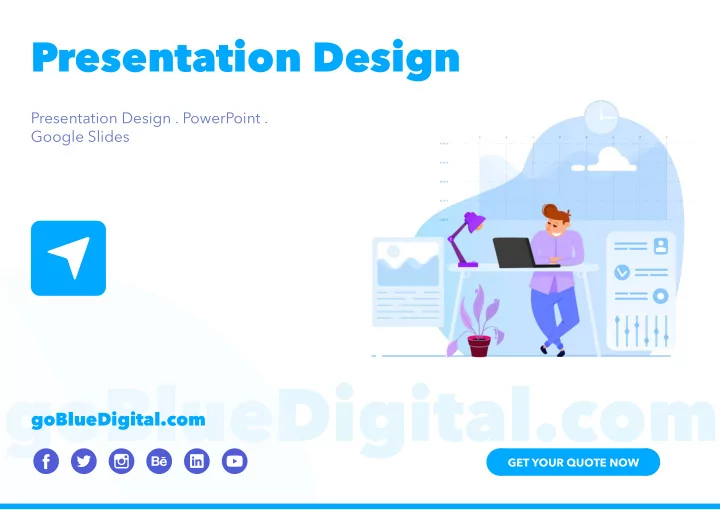 Presentation Design

Presentation Design . PowerPoint . Google Slides

goBlueDigital.com

goBlueDigital.com

GET YOUR QUOTE NOW